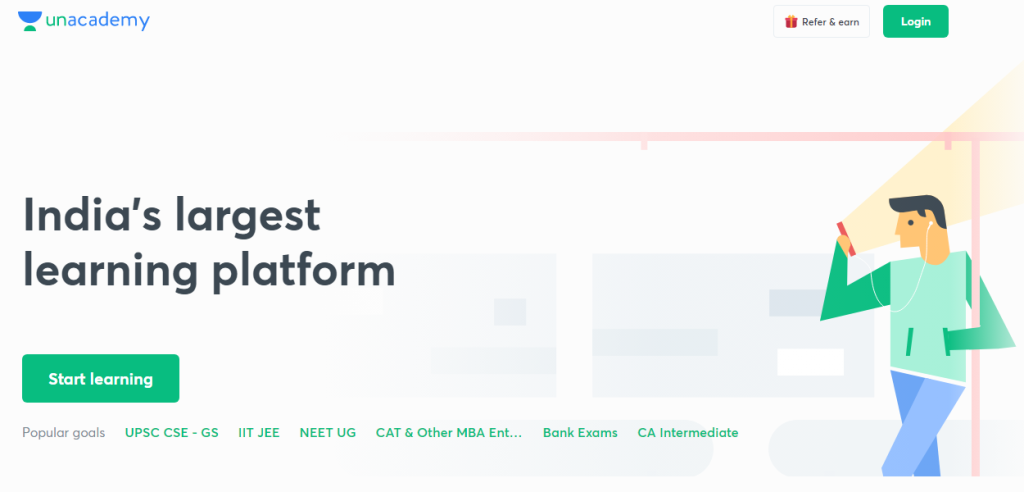 unacademy

Refer & earn

Login

India's largest learning platform

Start learning

Popular goals UPSC CSE - GS IIT JEE NEET UG CAT & Other MBA Ent... Bank Exams CA Intermediate